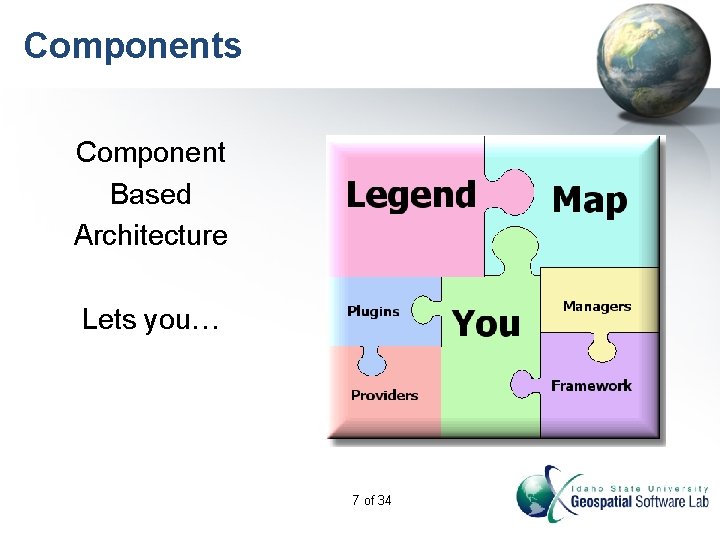 Components

Component
Based
Architecture

Lets you…

Legend

Map

Plugins

You

Managers

Providers

Framework

7 of 34

Idaho State University
Geospatial Software Lab